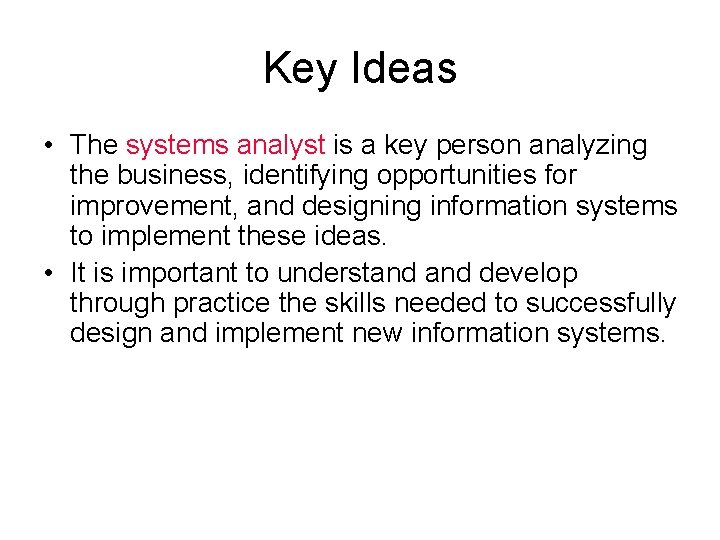 Key Ideas

• The systems analyst is a key person analyzing the business, identifying opportunities for improvement, and designing information systems to implement these ideas.

• It is important to understand and develop through practice the skills needed to successfully design and implement new information systems.